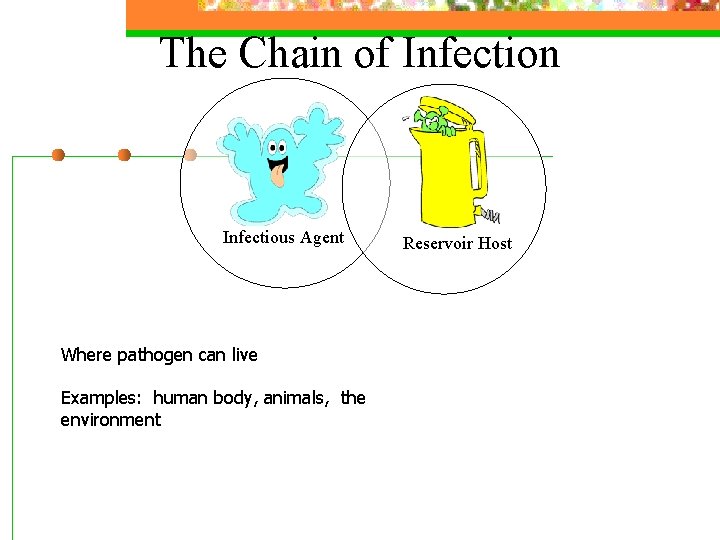 The Chain of Infection

Infectious Agent

Reservoir Host

Where pathogen can live

Examples: human body, animals, the environment